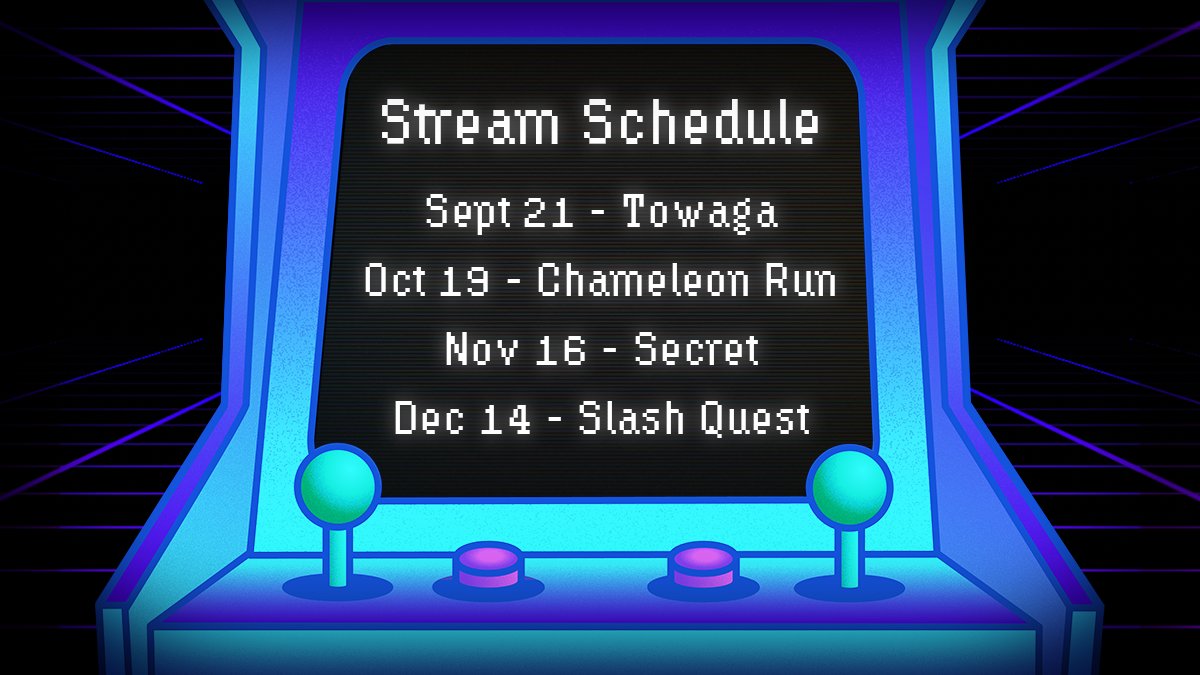 Stream Schedule

Sept 21 - Towaga
Oct 19 - Chameleon Run
Nov 16 - Secret
Dec 14 - Slash Quest